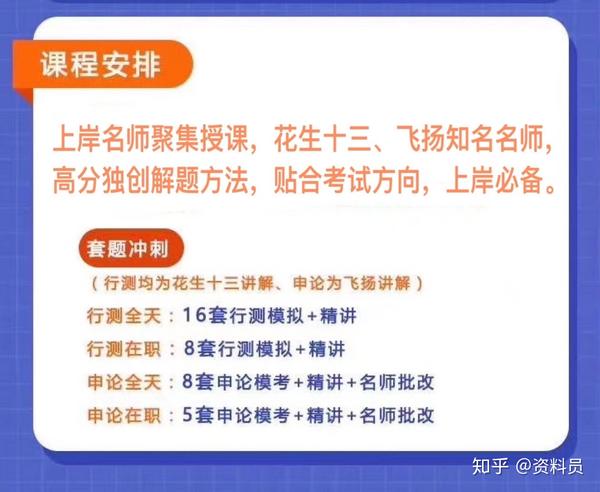 课程安排

上岸名师聚集授课，花生十三、飞扬知名名师，高分独创解题方法，贴合考试方向，上岸必备。

套题冲刺

（行测均为花生十三讲解、申论为飞扬讲解）

行测全天：16套行测模拟+精讲

行测在职：8套行测模拟+精讲

申论全天：8套申论模考+精讲+名师批改

申论在职：5套申论模考+精讲+名师批改

知乎 @资料员